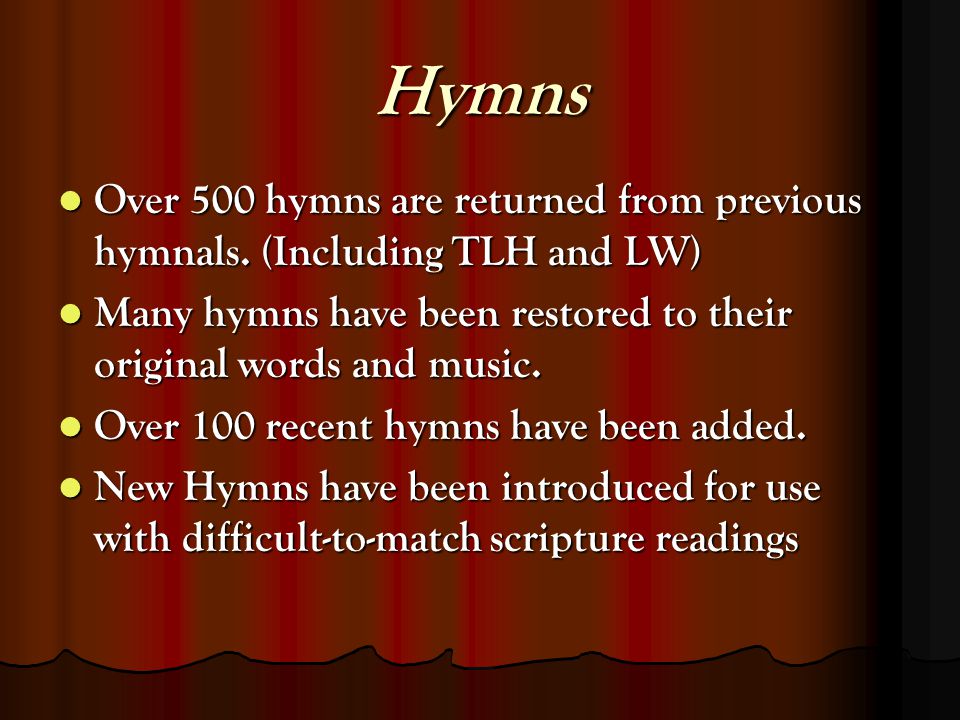 Hymns

- Over 500 hymns are returned from previous hymnals. (Including TLH and LW)
- Many hymns have been restored to their original words and music.
- Over 100 recent hymns have been added.
- New Hymns have been introduced for use with difficult-to-match scripture readings